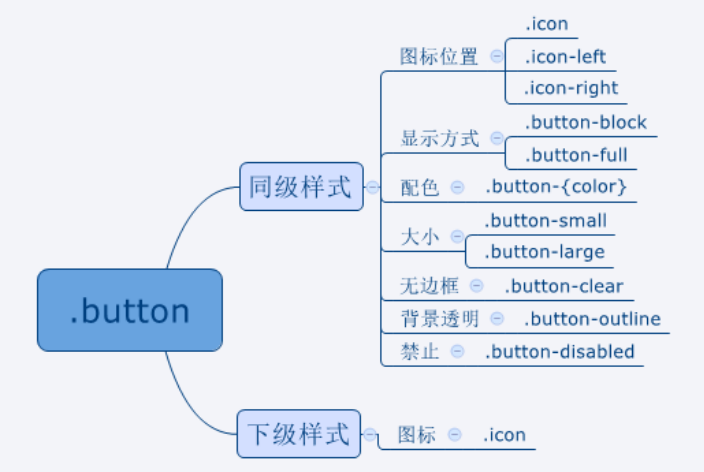 .button

同级样式

图标位置
.icon
.icon-left
.icon-right

显示方式
.button-block
.button-full

配色
.button-{color}

大小
.button-small
.button-large

无边框
.button-clear

背景透明
.button-outline

禁止
.button-disabled

下级样式

图标
.icon